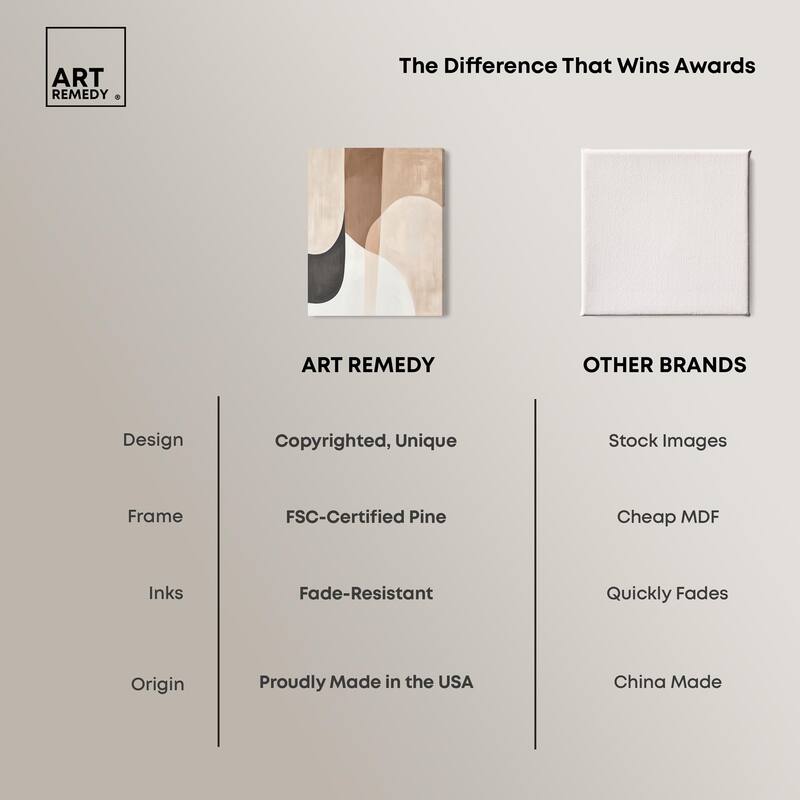 ART REMEDY ®

The Difference That Wins Awards

| | ART REMEDY | OTHER BRANDS |
|---|---|---|
| Design | Copyrighted, Unique | Stock Images |
| Frame | FSC-Certified Pine | Cheap MDF |
| Inks | Fade-Resistant | Quickly Fades |
| Origin | Proudly Made in the USA | China Made |